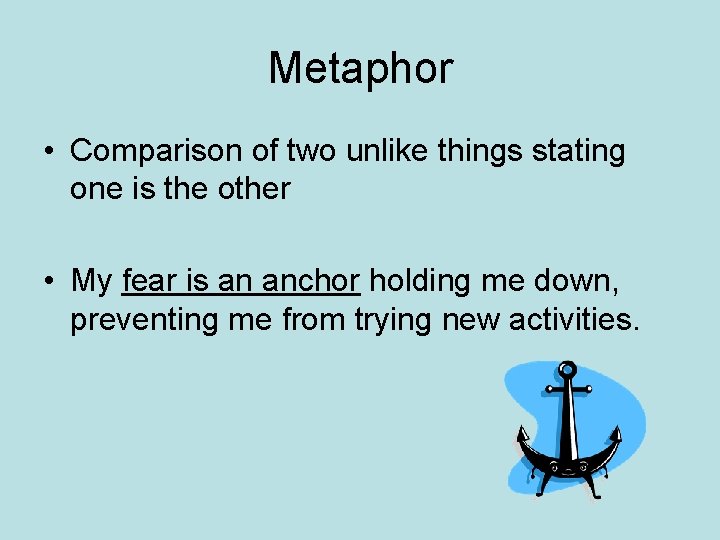 Metaphor

• Comparison of two unlike things stating one is the other

• My fear is an anchor holding me down, preventing me from trying new activities.